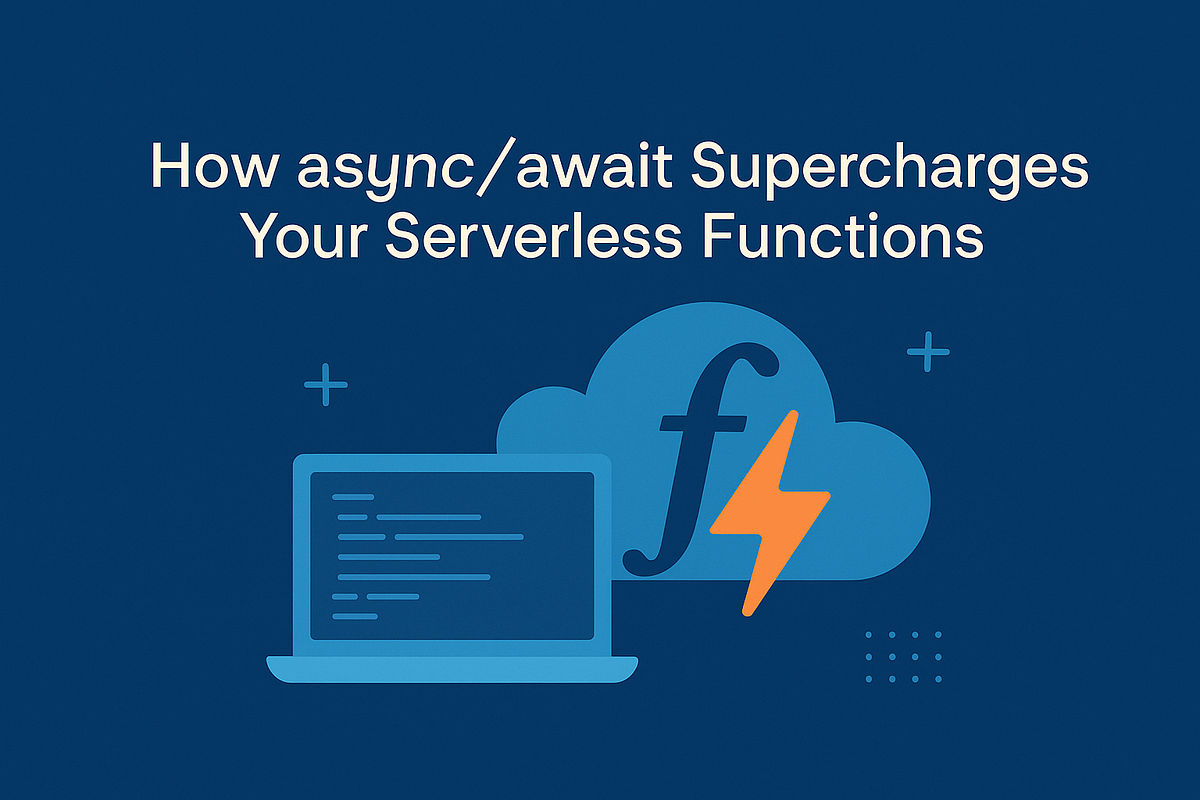 How async/await Supercharges Your Serverless Functions

f